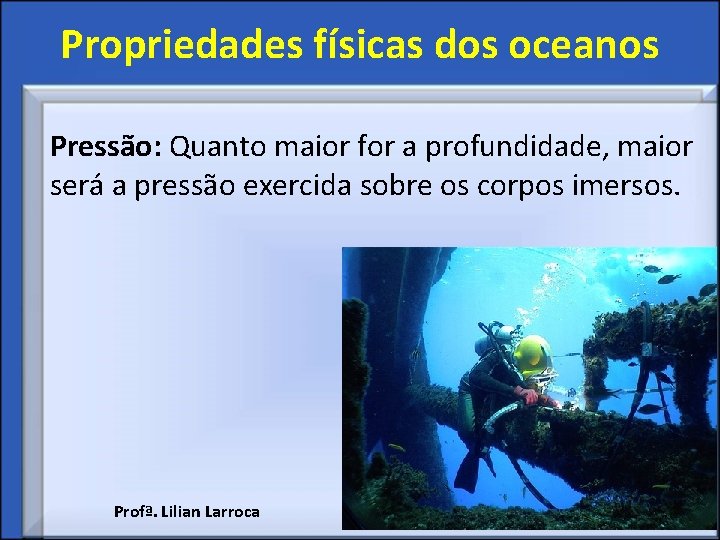 Propriedades físicas dos oceanos

Pressão: Quanto maior for a profundidade, maior será a pressão exercida sobre os corpos imersos.

Profª. Lilian Larroca